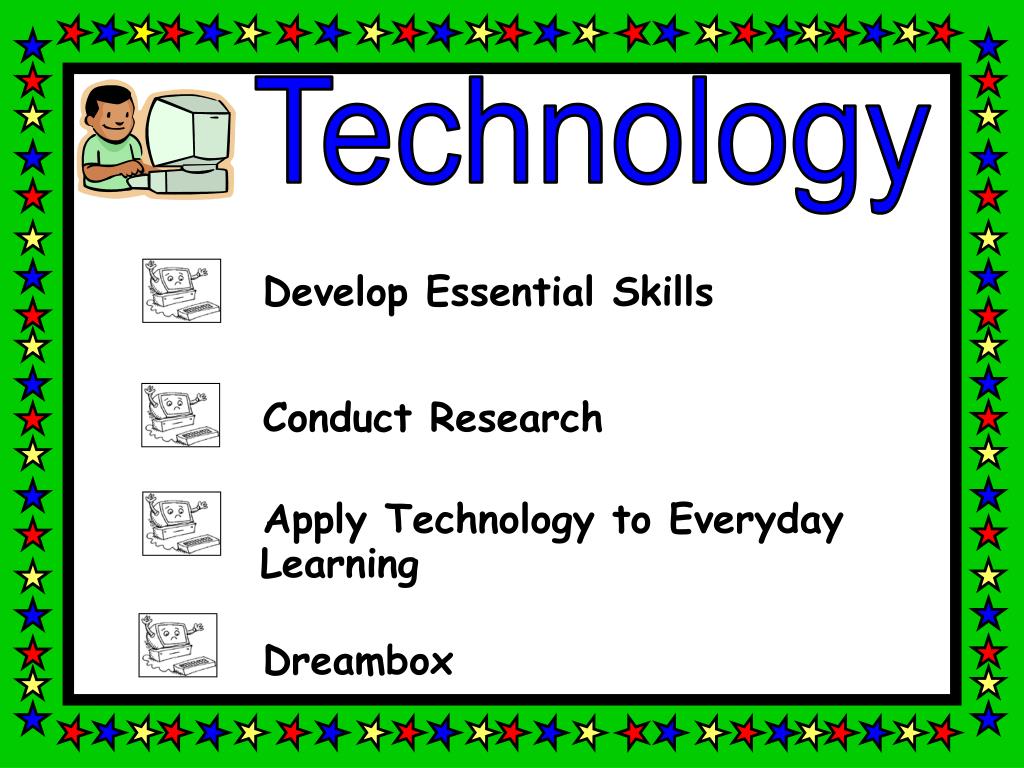 Technology

Develop Essential Skills

Conduct Research

Apply Technology to Everyday Learning

Dreambox